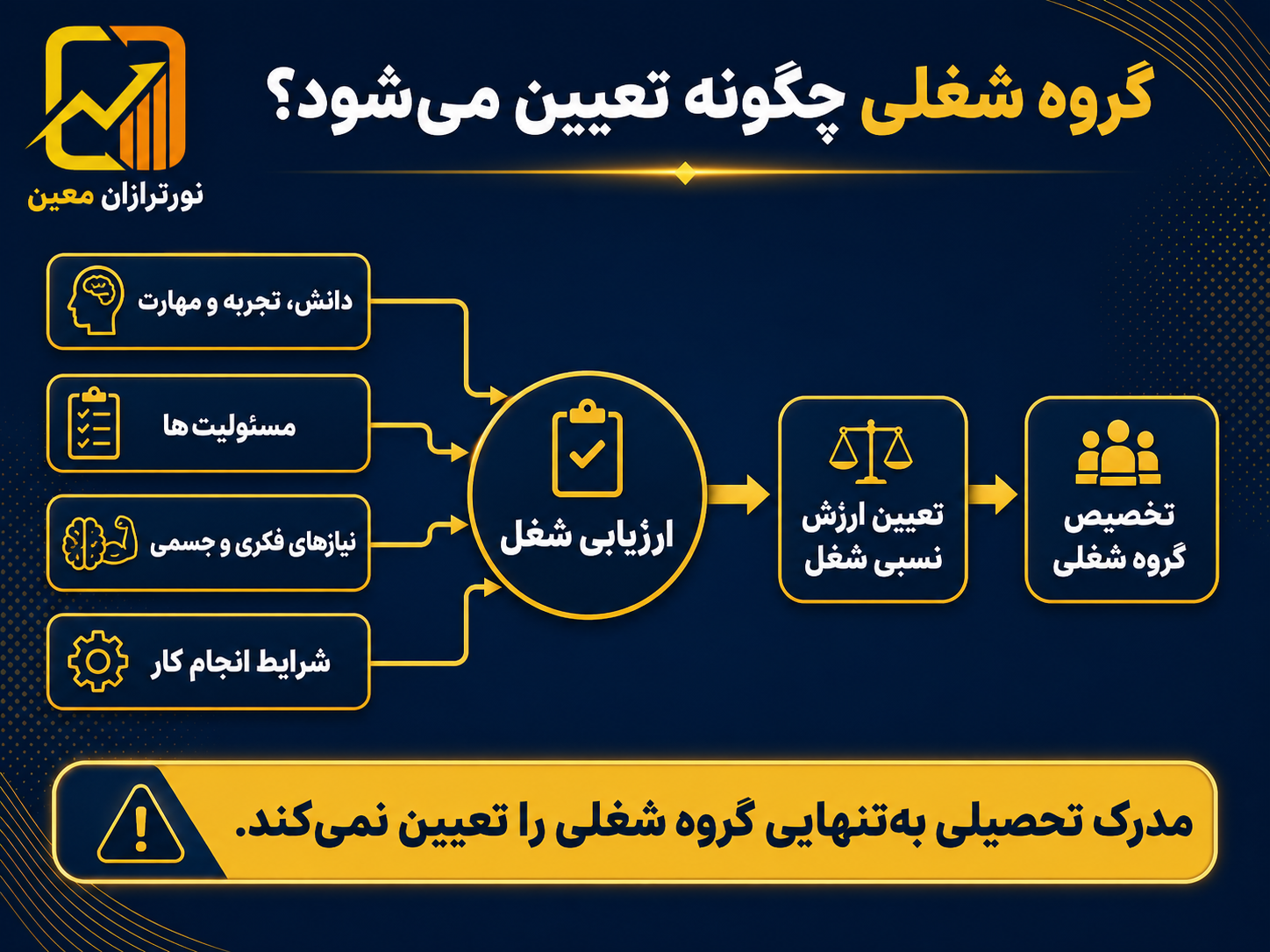 گروه شغلی چگونه تعیین می‌شود؟

نورترازان معین

دانش، تجربه و مهارت

مسئولیت ها

نیازهای فکری و جسمی

شرایط انجام کار

ارزیابی شغل

تعیین ارزش نسبی شغل

تخصیص گروه شغلی

مدرک تحصیلی به‌تنهایی گروه شغلی را تعیین نمی‌کند.